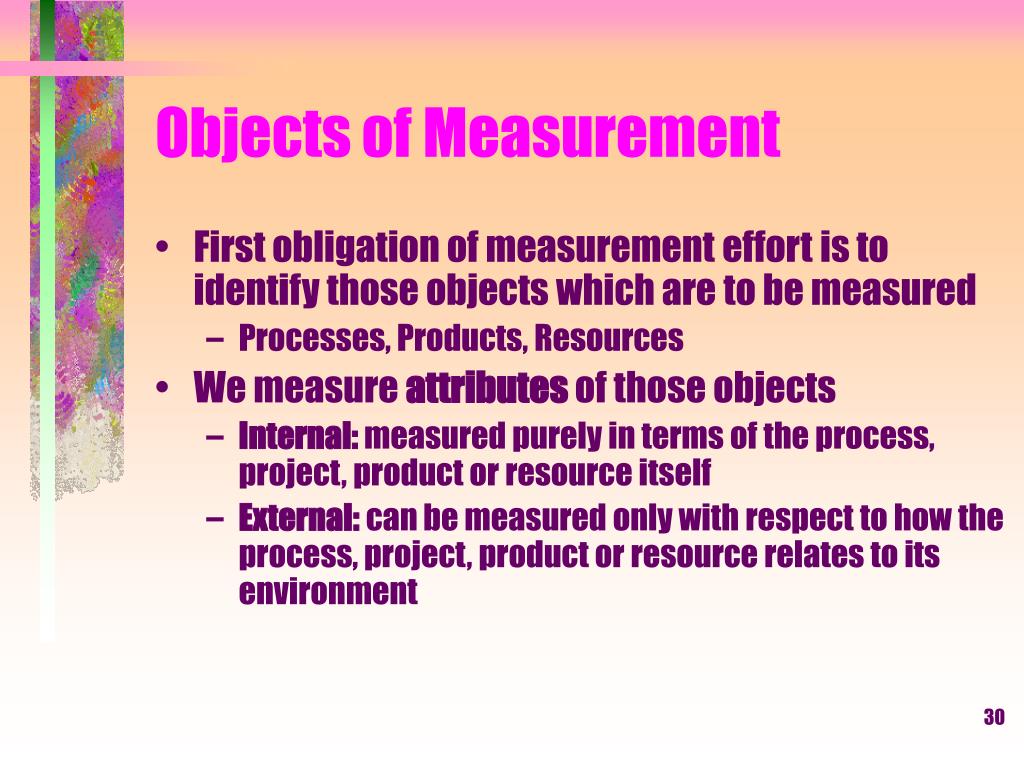 Objects of Measurement

• First obligation of measurement effort is to identify those objects which are to be measured
– Processes, Products, Resources
• We measure attributes of those objects
– Internal: measured purely in terms of the process, project, product or resource itself
– External: can be measured only with respect to how the process, project, product or resource relates to its environment

30